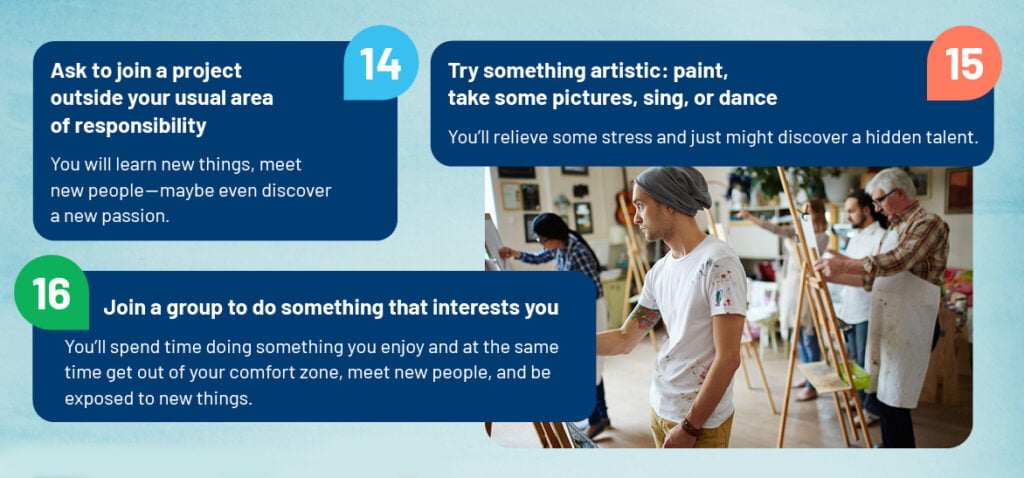 14

Ask to join a project outside your usual area of responsibility

You will learn new things, meet new people—maybe even discover a new passion.

15

Try something artistic: paint, take some pictures, sing, or dance

You'll relieve some stress and just might discover a hidden talent.

16

Join a group to do something that interests you

You'll spend time doing something you enjoy and at the same time get out of your comfort zone, meet new people, and be exposed to new things.